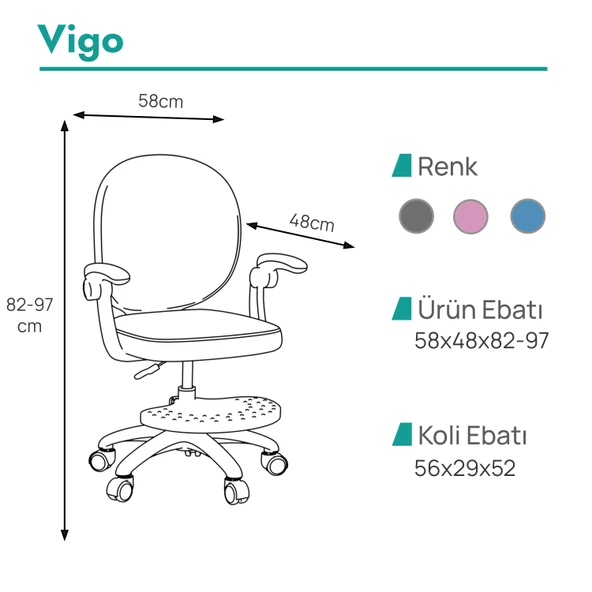 Vigo

58cm

48cm

82-97 cm

Renk

Ürün Ebatı
58x48x82-97

Koli Ebatı
56x29x52